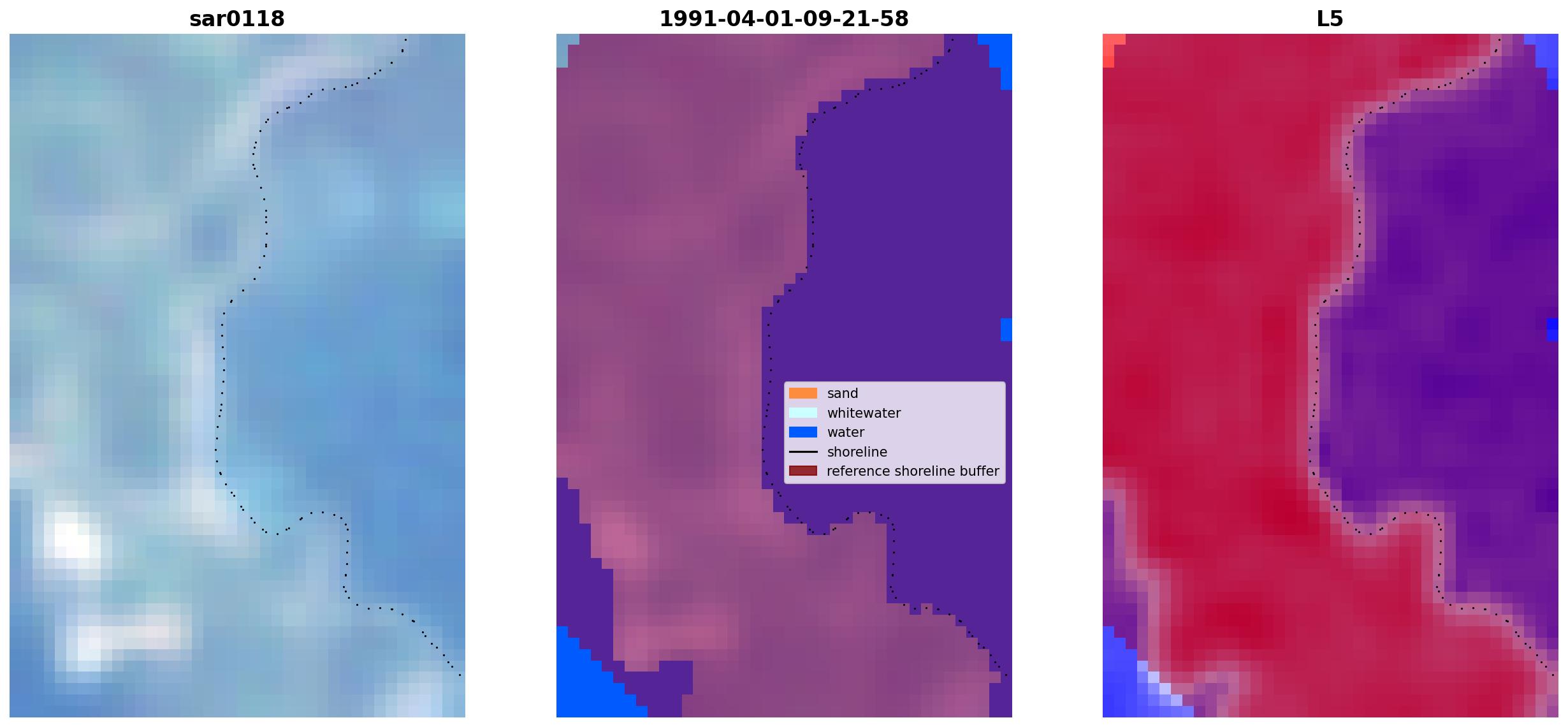 sar0118

1991-04-01-09-21-58

L5

sand
whitewater
water
shoreline
reference shoreline buffer